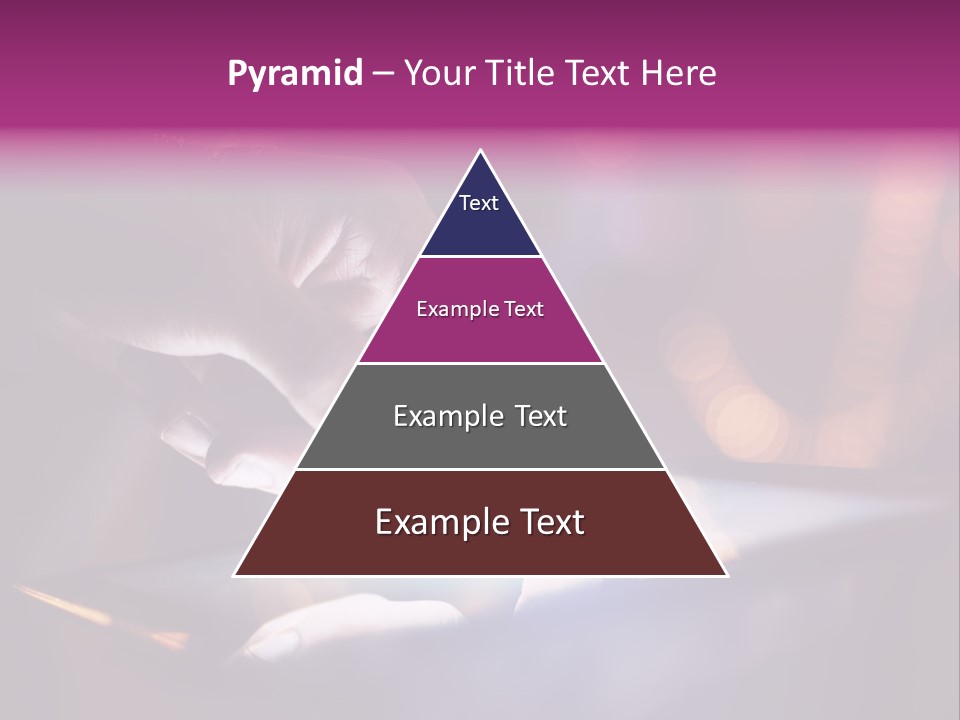 Pyramid – Your Title Text Here

Text

Example Text

Example Text

Example Text